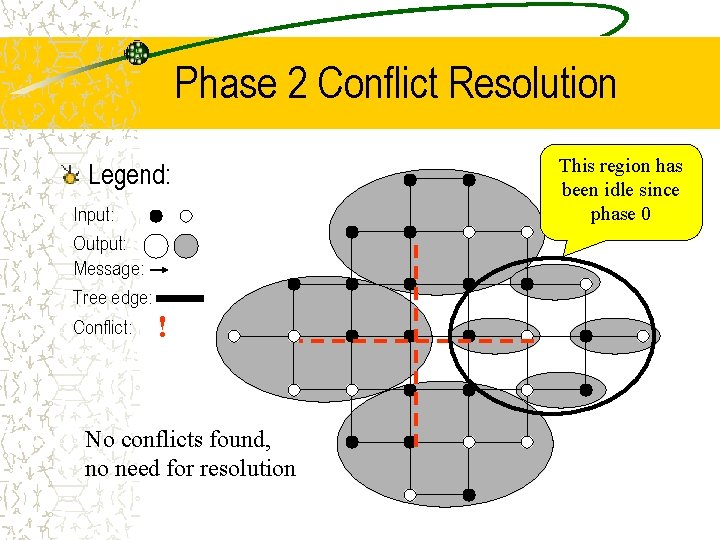 Phase 2 Conflict Resolution

Legend:

Input:

Output:

Message:

Tree edge:

Conflict: !

This region has been idle since phase 0

No conflicts found, no need for resolution